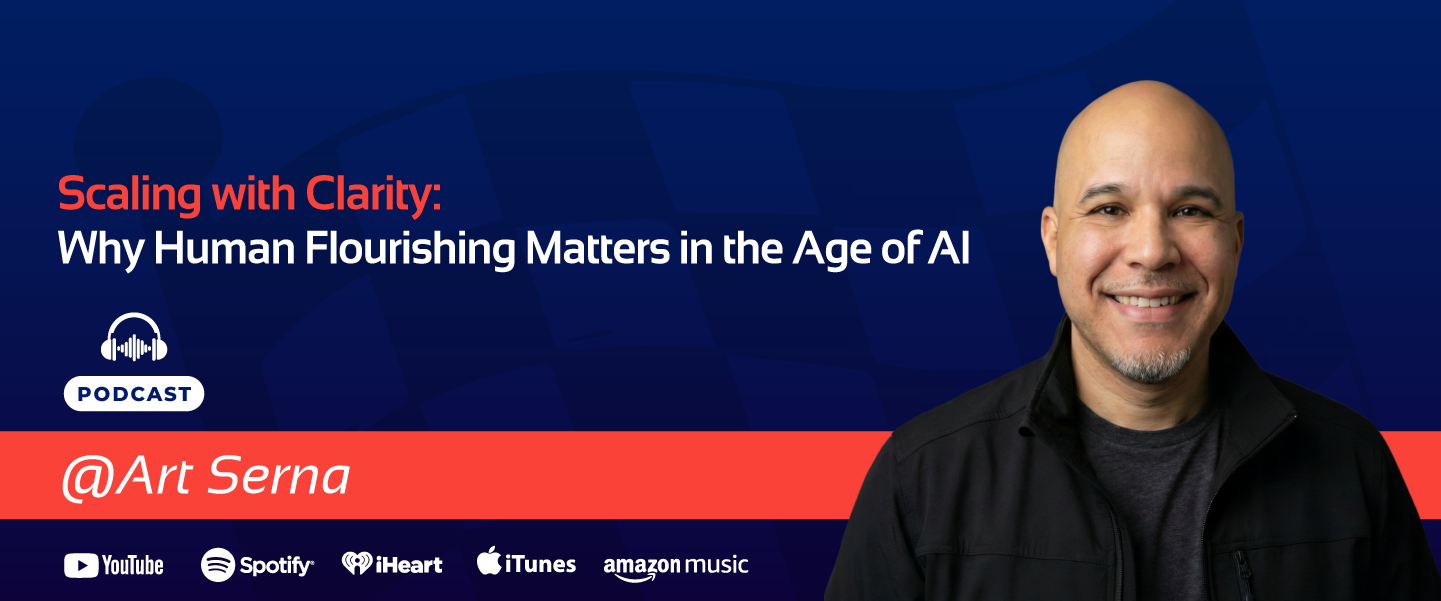 Scaling with Clarity:
Why Human Flourishing Matters in the Age of AI

PODCAST

@Art Serna

YouTube Spotify iHeart iTunes amazon music